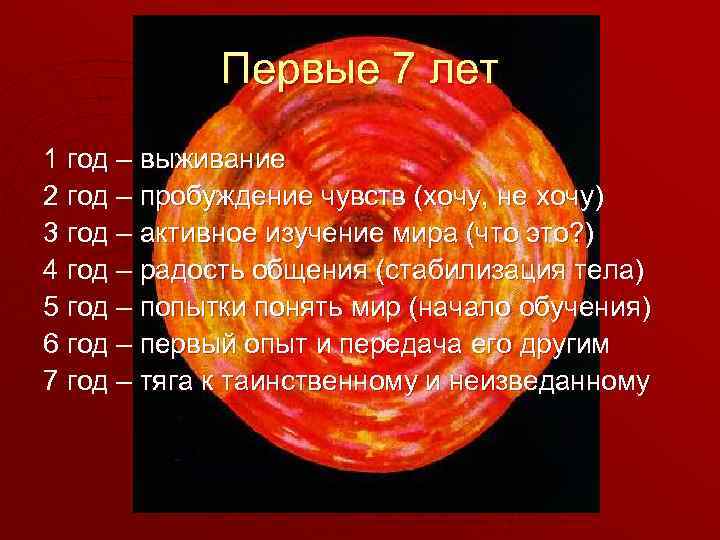 Первые 7 лет

1 год – выживание
2 год – пробуждение чувств (хочу, не хочу)
3 год – активное изучение мира (что это?)
4 год – радость общения (стабилизация тела)
5 год – попытки понять мир (начало обучения)
6 год – первый опыт и передача его другим
7 год – тяга к таинственному и неизведанному